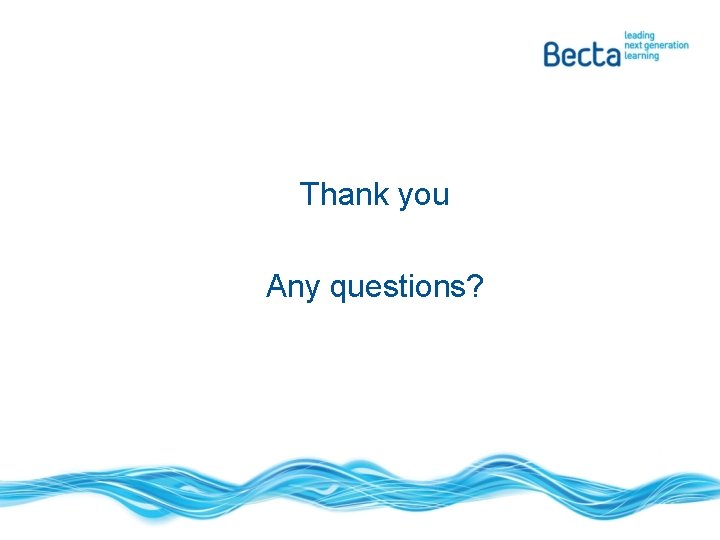 Becta leading next generation learning

Thank you

Any questions?